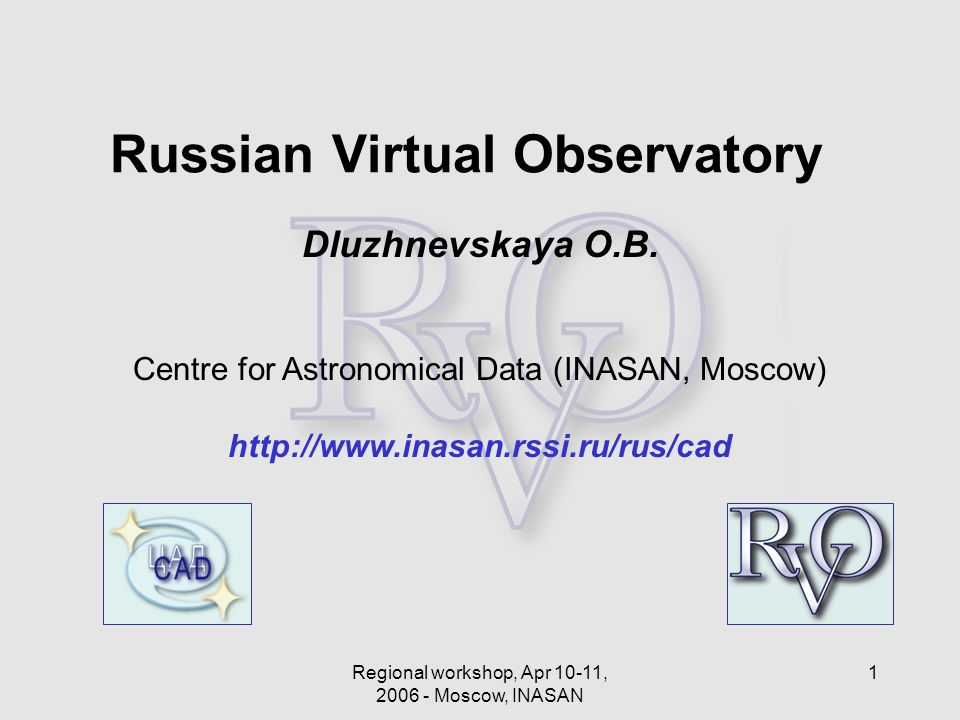 Russian Virtual Observatory

Dluzhnevskaya O.B.

Centre for Astronomical Data (INASAN, Moscow)

http://www.inasan.rssi.ru/rus/cad

ЦАД
CAD

RVO

Regional workshop, Apr 10-11, 2006 - Moscow, INASAN

1